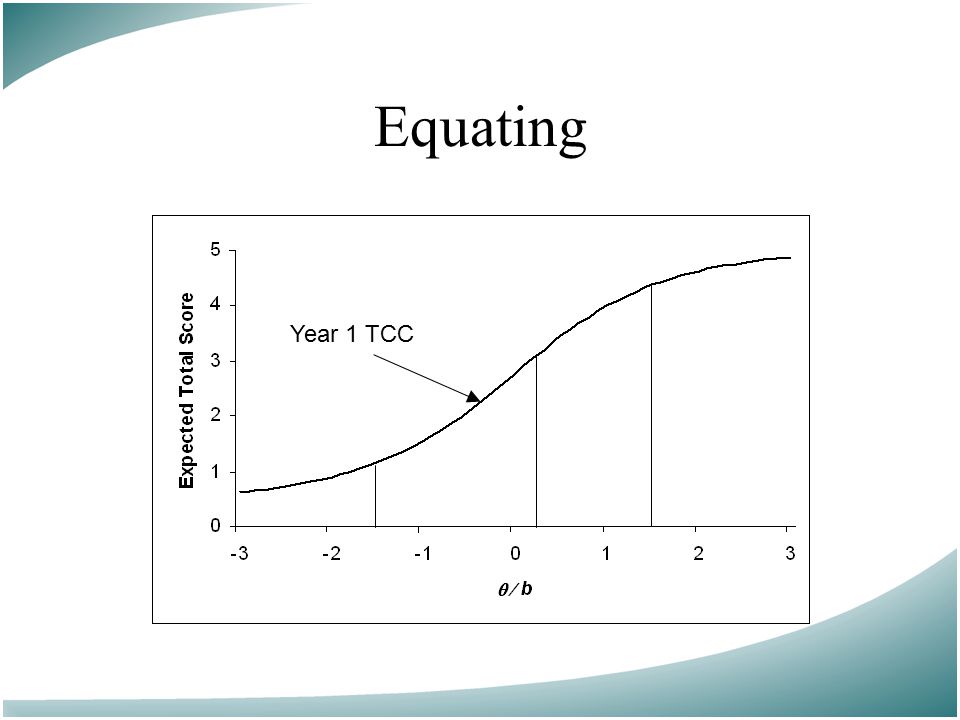 Equating

Expected Total Score

5
4
3
2
1
0

Year 1 TCC

-3 -2 -1 0 1 2 3

$\theta / b$